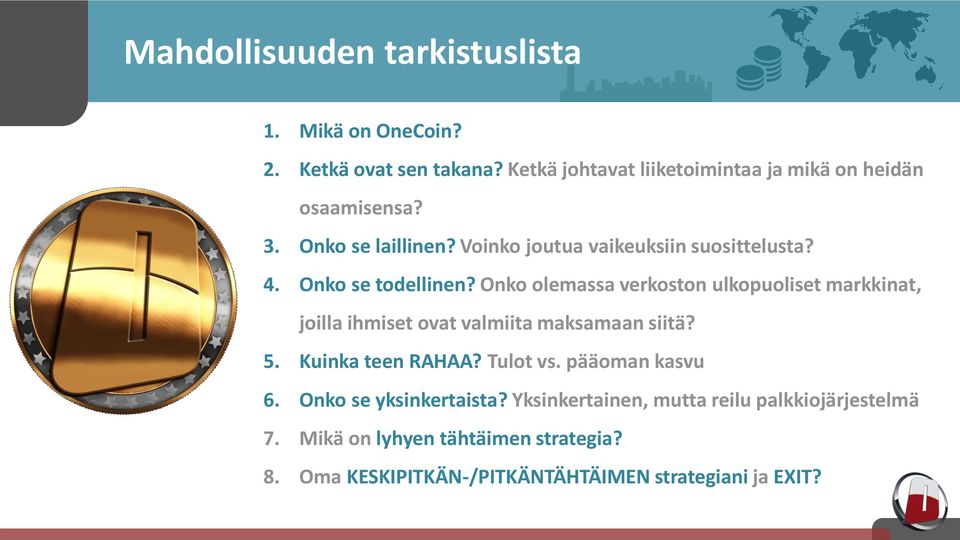 Mahdollisuuden tarkistuslista

1. Mikä on OneCoin?
2. Ketkä ovat sen takana? Ketkä johtavat liiketoimintaa ja mikä on heidän osaamisensa?
3. Onko se laillinen? Voinko joutua vaikeuksiin suosittelusta?
4. Onko se todellinen? Onko olemassa verkoston ulkopuoliset markkinat, joilla ihmiset ovat valmiita maksamaan siitä?
5. Kuinka teen RAHAA? Tulot vs. pääoman kasvu
6. Onko se yksinkertaista? Yksinkertainen, mutta reilu palkkiojärjestelmä
7. Mikä on lyhyen tähtäimen strategia?
8. Oma KESKIPITKÄN-/PITKÄNTÄHTÄIMEN strategiani ja EXIT?